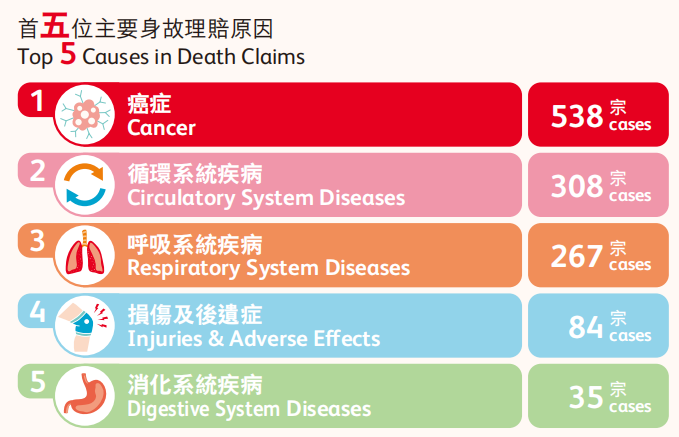 首五位主要身故理賠原因
Top 5 Causes in Death Claims

1 癌症 Cancer
538 宗 cases

2 循環系統疾病 Circulatory System Diseases
308 宗 cases

3 呼吸系統疾病 Respiratory System Diseases
267 宗 cases

4 損傷及後遺症 Injuries & Adverse Effects
84 宗 cases

5 消化系統疾病 Digestive System Diseases
35 宗 cases